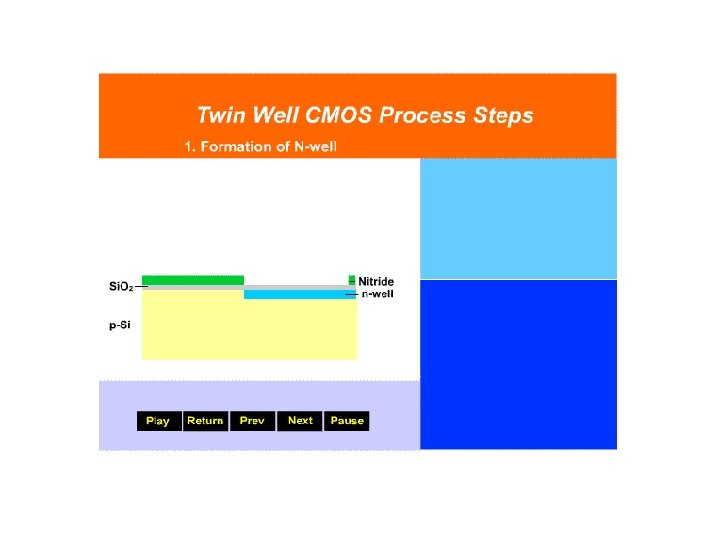 Twin Well CMOS Process Steps

1. Formation of N-well

$SiO_2$

Nitride

n-well

p-Si

Play Return Prev Next Pause